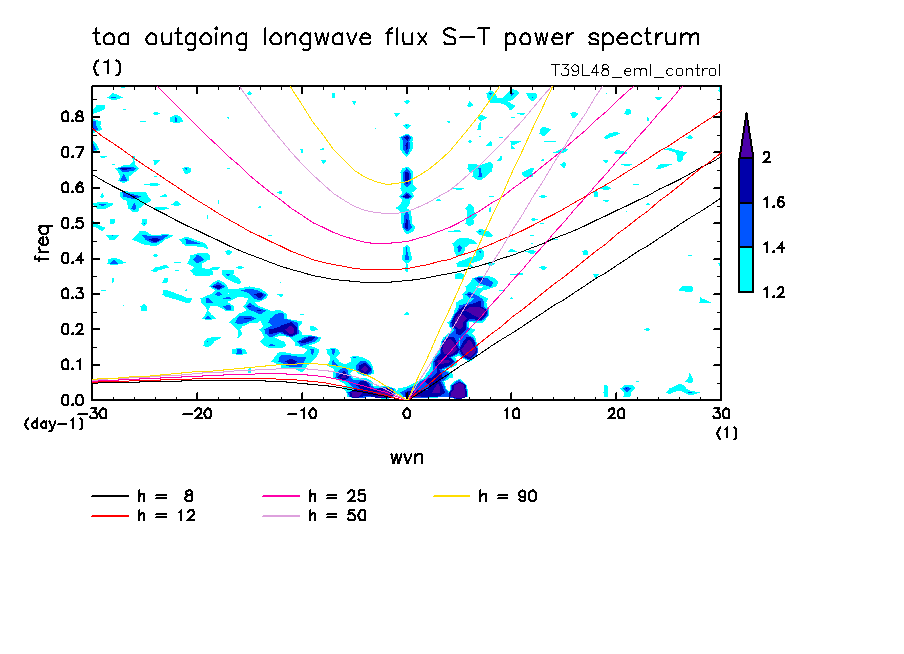 toa outgoing longwave flux S-T power spectrum
(1)
T39L48_eml_control

freq
0.8
0.7
0.6
0.5
0.4
0.3
0.2
0.1
0.0
(day-1)
-30
-20
-10
0
10
20
30
(1)
wvn

2
1.6
1.4
1.2

h = 8
h = 12
h = 25
h = 50
h = 90